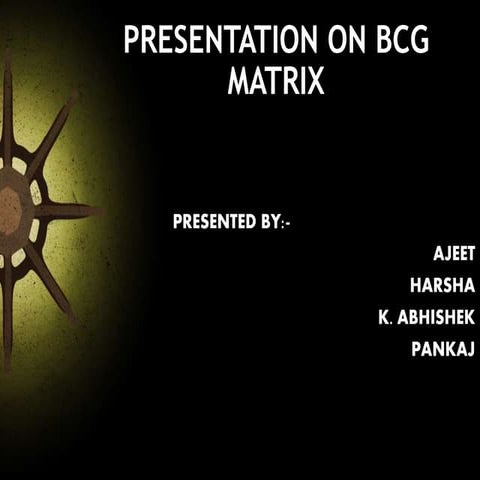 PRESENTATION ON BCG MATRIX

PRESENTED BY:-

AJEET
HARSHA
K. ABHISHEK
PANKAJ